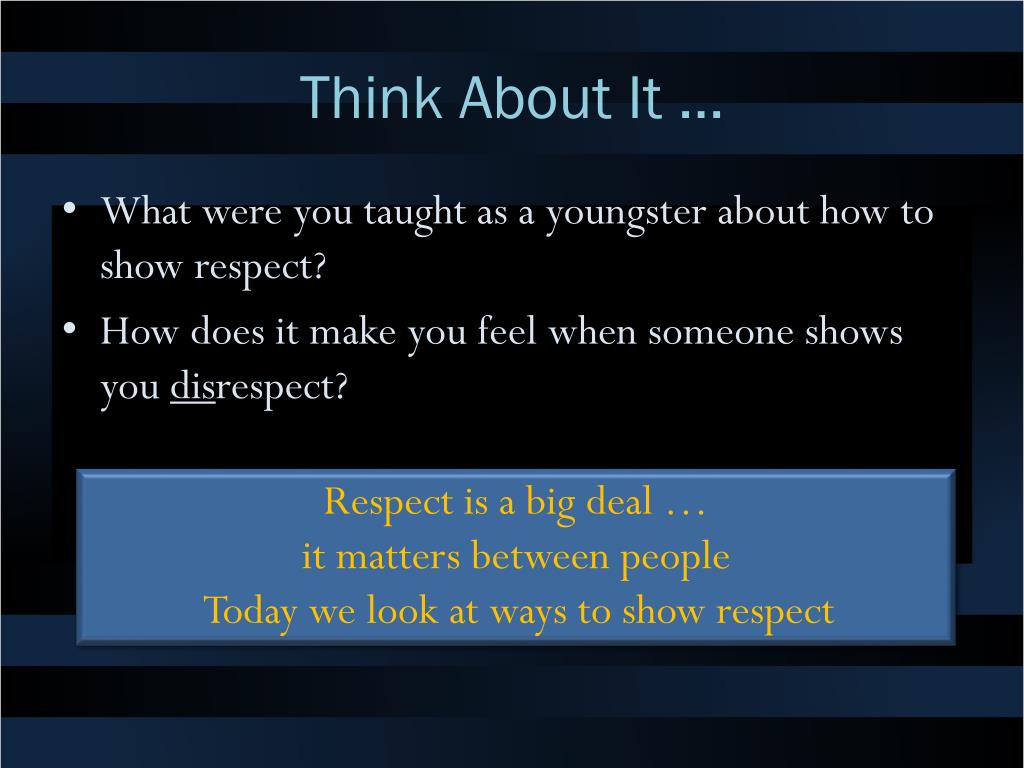 Think About It …

• What were you taught as a youngster about how to show respect?
• How does it make you feel when someone shows you disrespect?

Respect is a big deal …
it matters between people
Today we look at ways to show respect